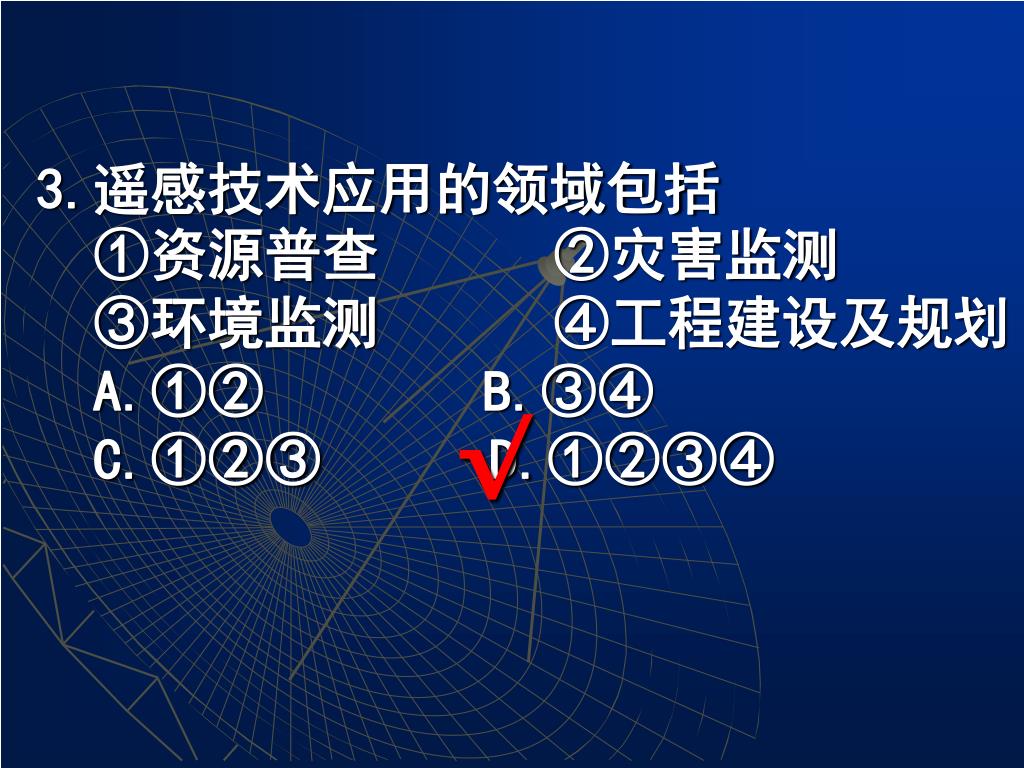 3. 遥感技术应用的领域包括
①资源普查 ②灾害监测
③环境监测 ④工程建设及规划
A. ①② B. ③④
C. ①②③ √D. ①②③④